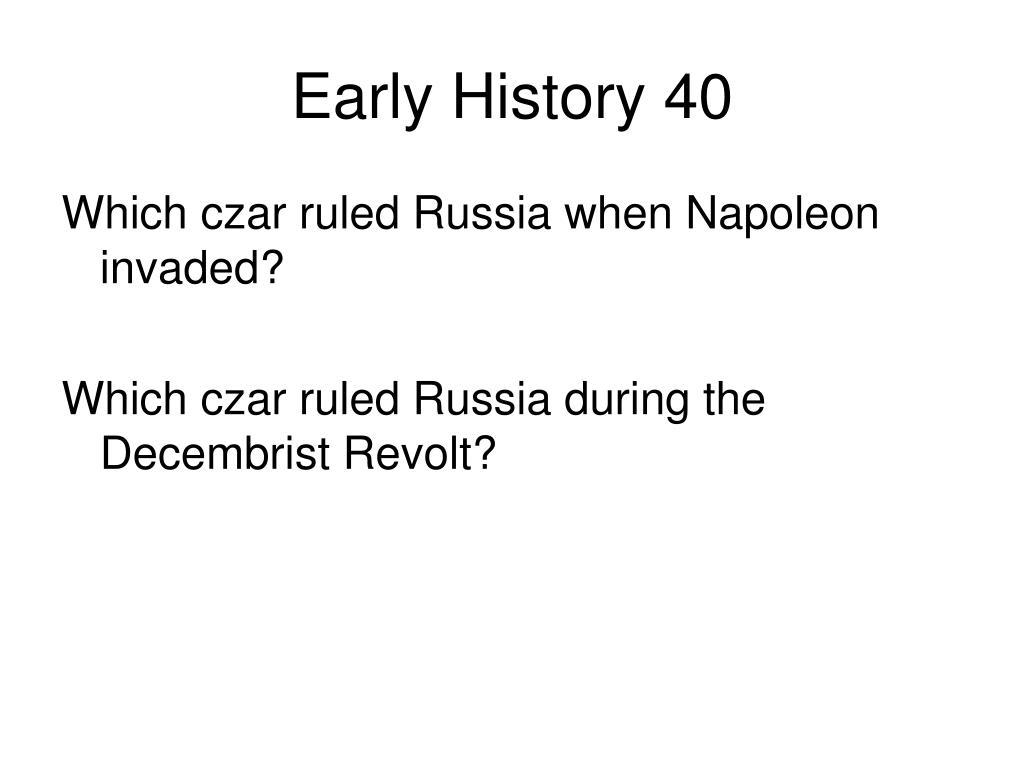 Early History 40

Which czar ruled Russia when Napoleon invaded?

Which czar ruled Russia during the Decembrist Revolt?